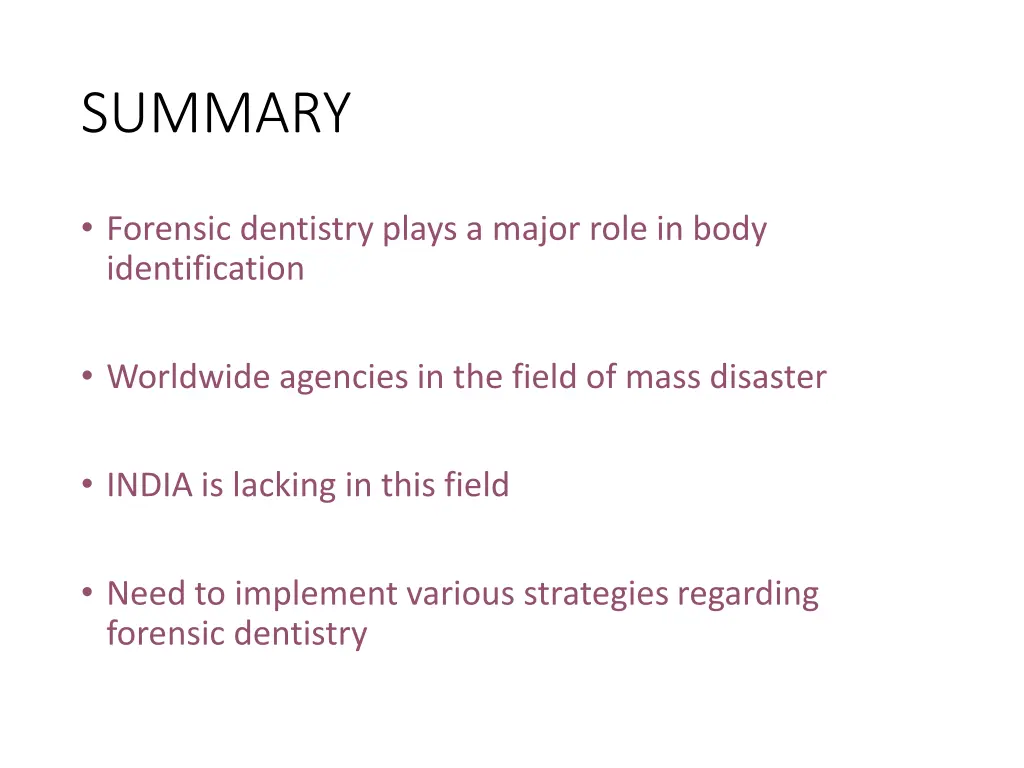 SUMMARY

• Forensic dentistry plays a major role in body identification

• Worldwide agencies in the field of mass disaster

• INDIA is lacking in this field

• Need to implement various strategies regarding forensic dentistry